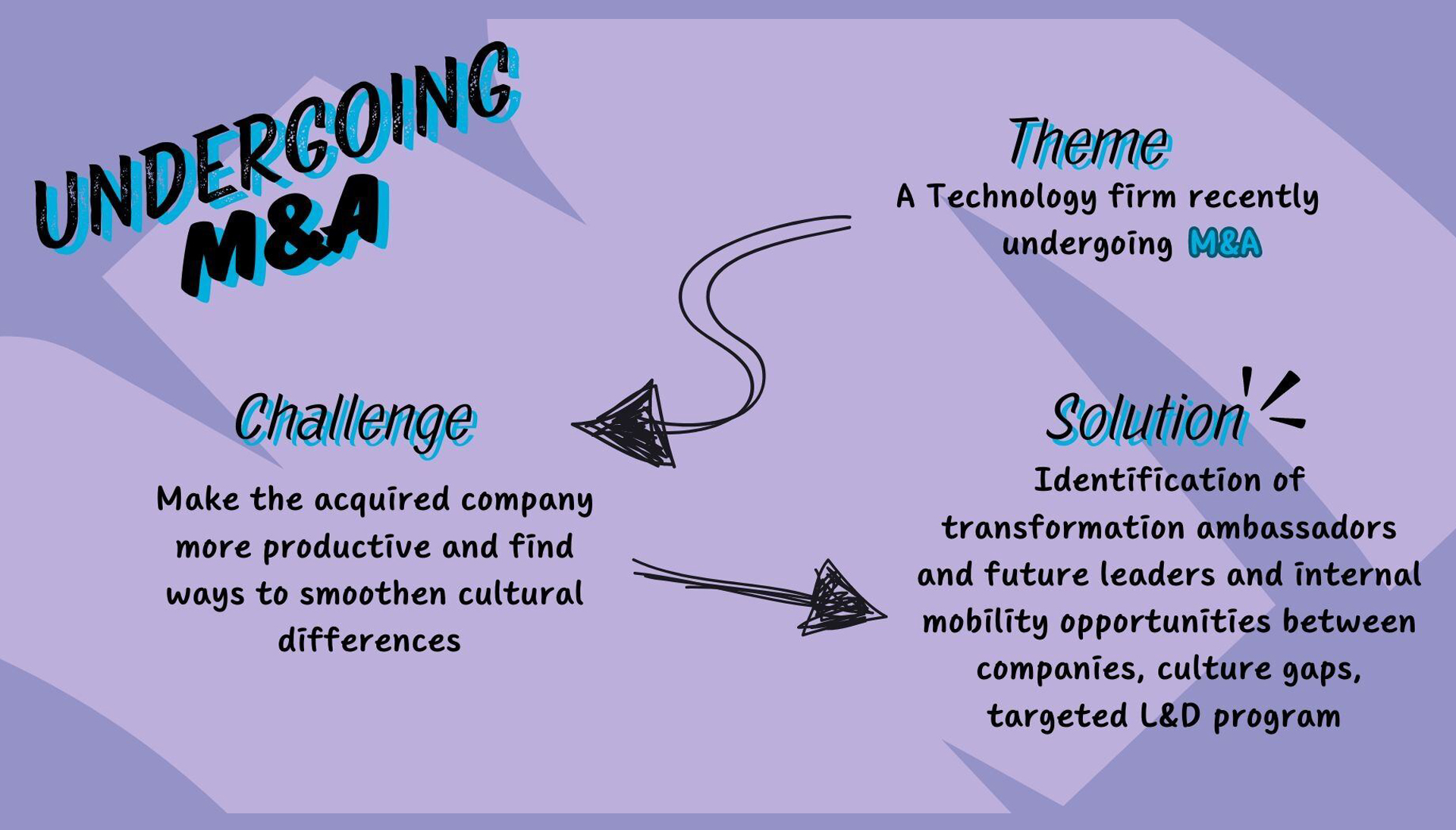 UNDERGOING M&A

Theme
A Technology firm recently undergoing M&A

Challenge
Make the acquired company more productive and find ways to smoothen cultural differences

Solution
Identification of transformation ambassadors and future leaders and internal mobility opportunities between companies, culture gaps, targeted L&D program